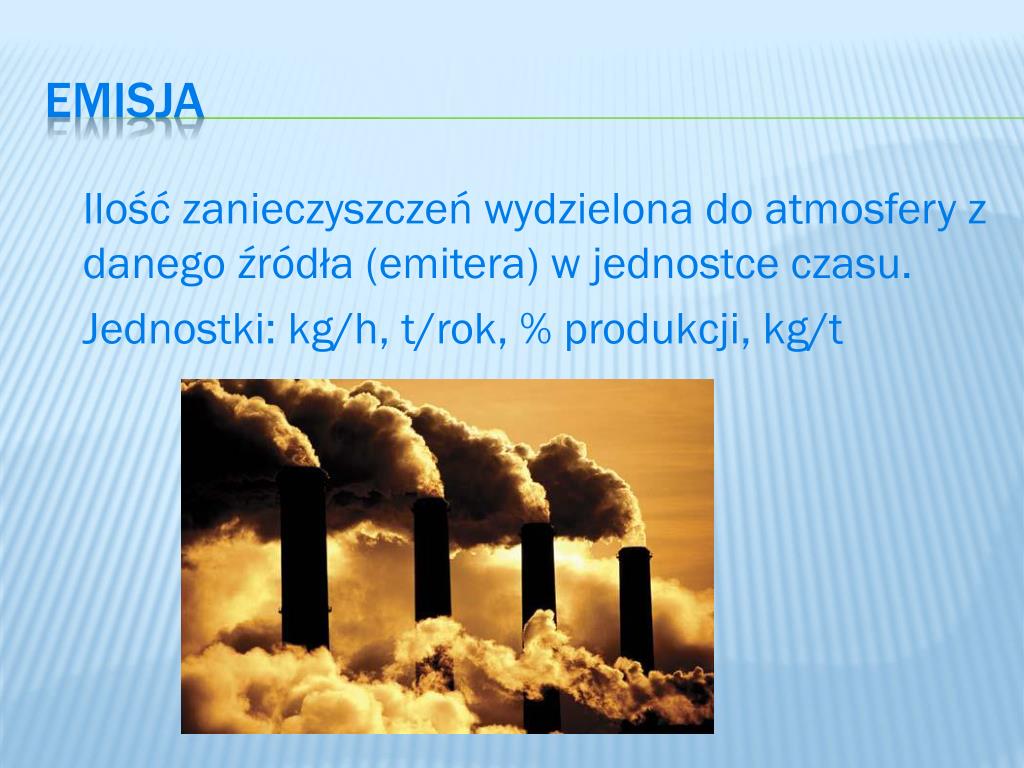 EMISJA

Ilość zanieczyszczeń wydzielona do atmosfery z danego źródła (emitera) w jednostce czasu.

Jednostki: kg/h, t/rok, % produkcji, kg/t